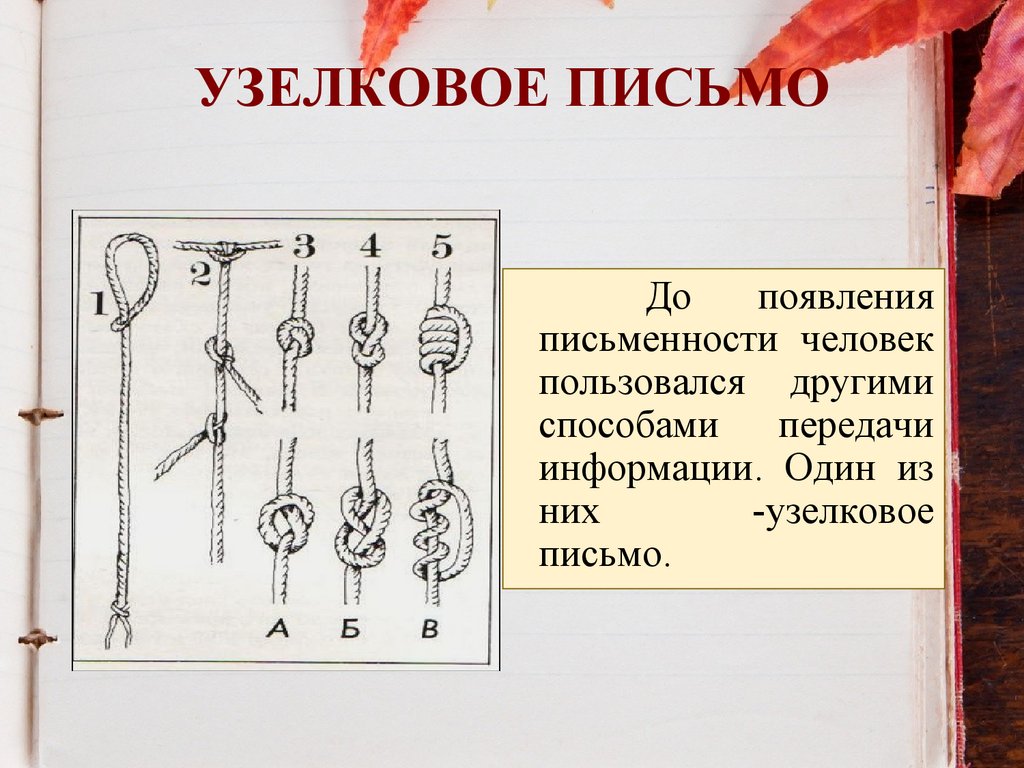 УЗЕЛКОВОЕ ПИСЬМО

1 2 3 4 5

А Б В

До появления письменности человек пользовался другими способами передачи информации. Один из них -узелковое письмо.